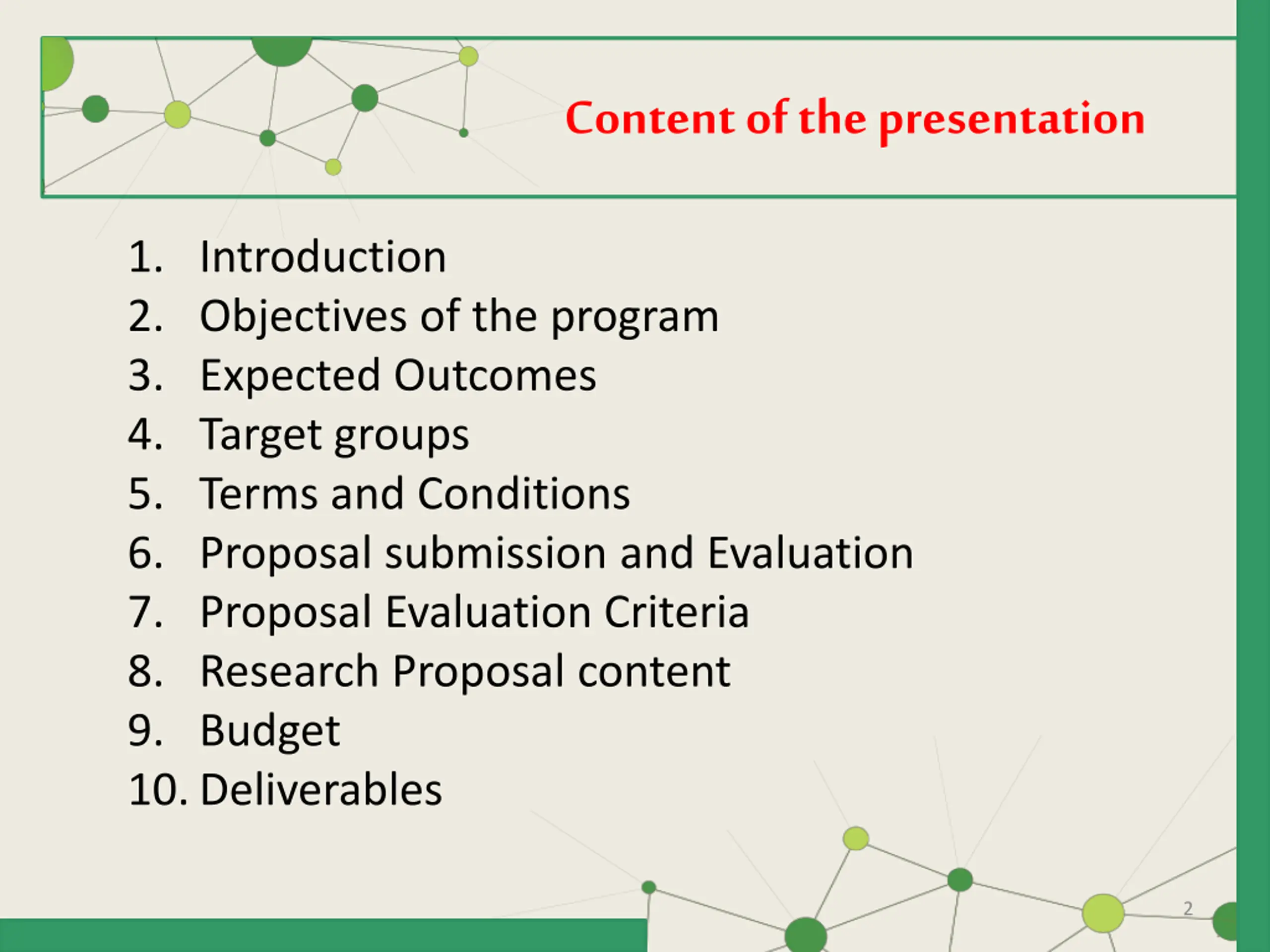 Content of the presentation

1. Introduction
2. Objectives of the program
3. Expected Outcomes
4. Target groups
5. Terms and Conditions
6. Proposal submission and Evaluation
7. Proposal Evaluation Criteria
8. Research Proposal content
9. Budget
10. Deliverables

2